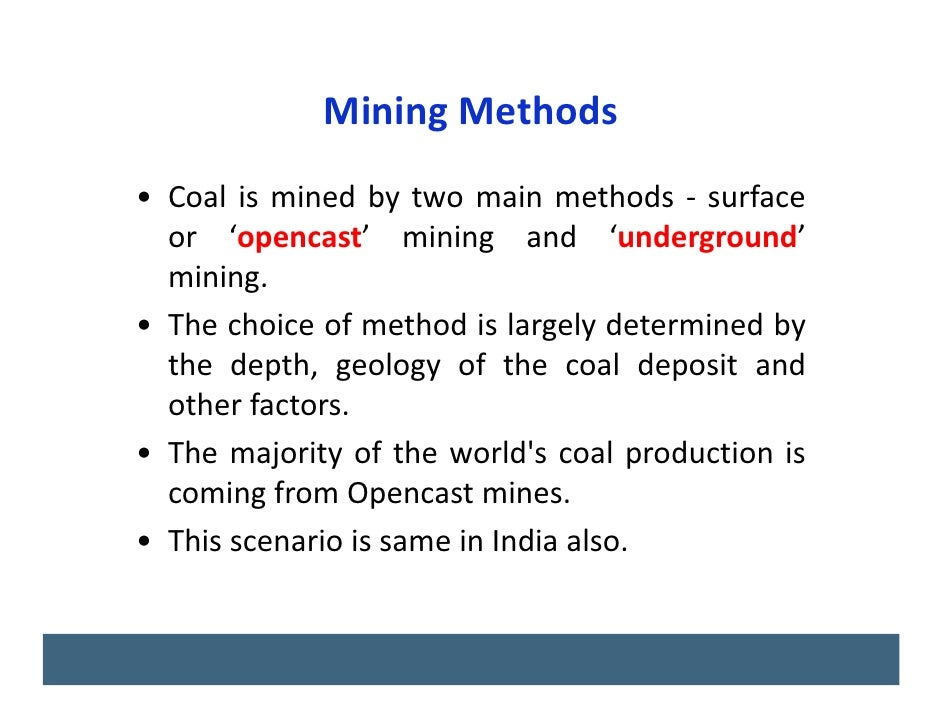 Mining Methods

• Coal is mined by two main methods - surface or ‘opencast’ mining and ‘underground’ mining.

• The choice of method is largely determined by the depth, geology of the coal deposit and other factors.

• The majority of the world's coal production is coming from Opencast mines.

• This scenario is same in India also.